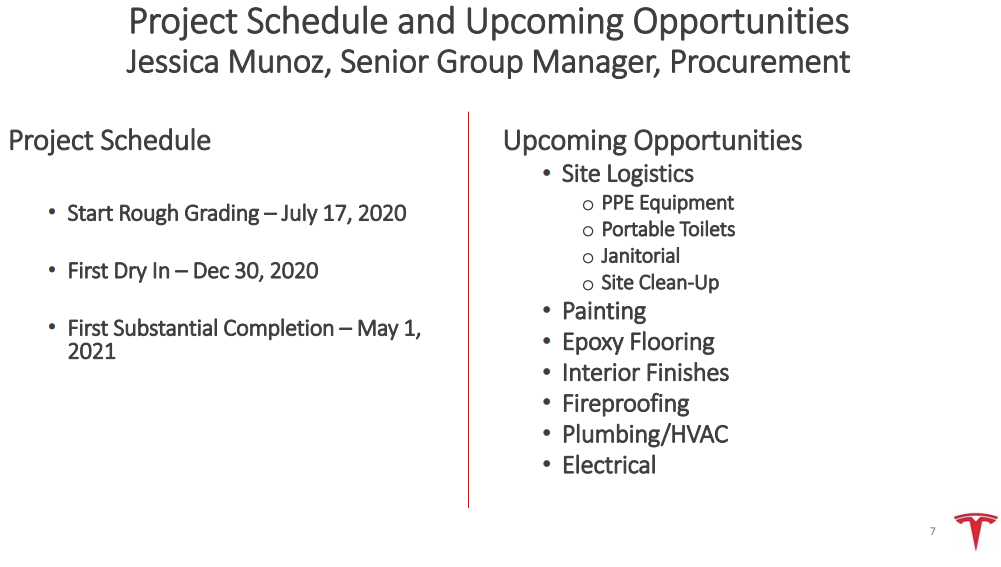 Project Schedule and Upcoming Opportunities
Jessica Munoz, Senior Group Manager, Procurement

Project Schedule

• Start Rough Grading – July 17, 2020

• First Dry In – Dec 30, 2020

• First Substantial Completion – May 1, 2021

Upcoming Opportunities
• Site Logistics
o PPE Equipment
o Portable Toilets
o Janitorial
o Site Clean-Up
• Painting
• Epoxy Flooring
• Interior Finishes
• Fireproofing
• Plumbing/HVAC
• Electrical

7